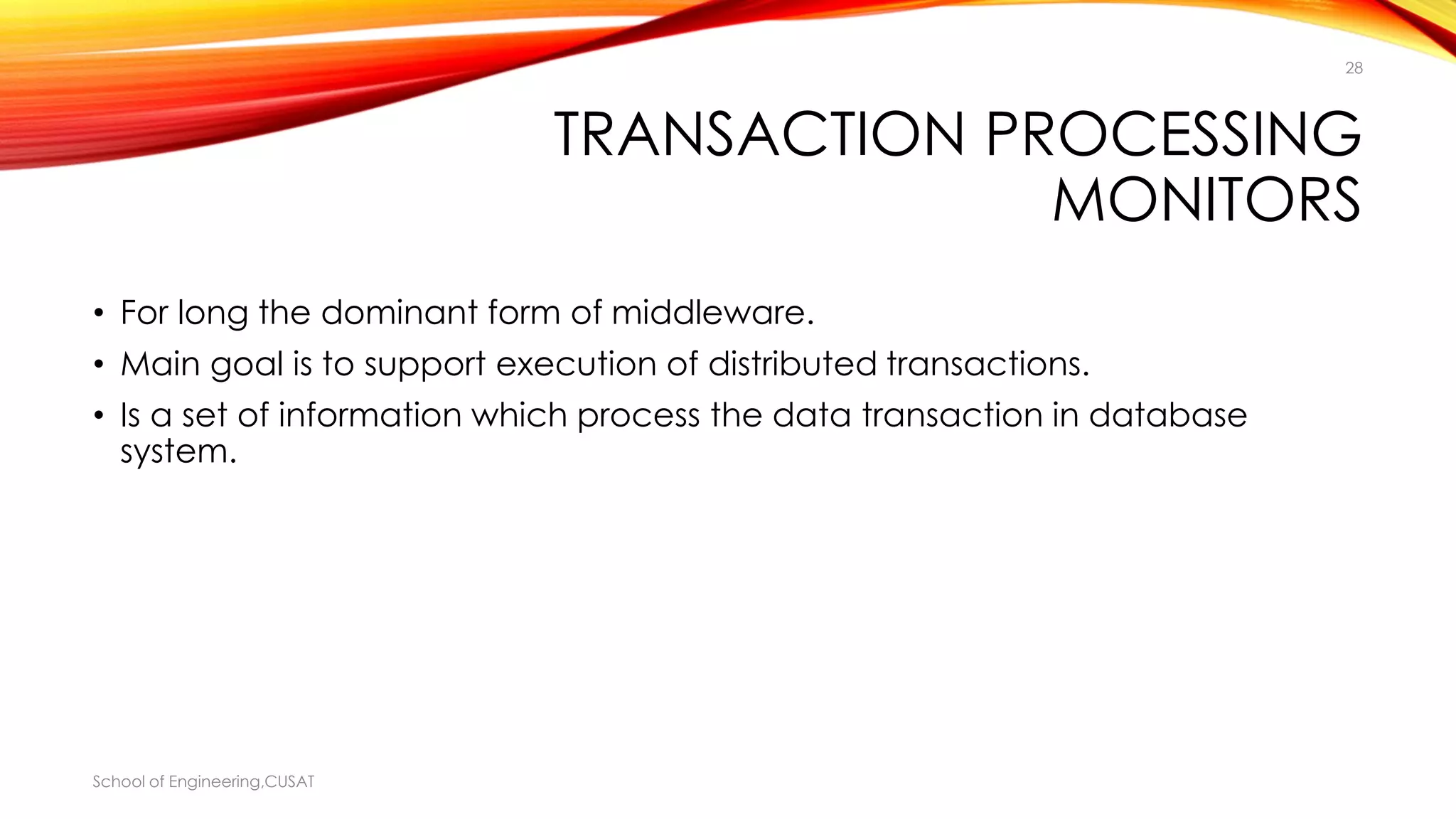 28

TRANSACTION PROCESSING MONITORS

• For long the dominant form of middleware.
• Main goal is to support execution of distributed transactions.
• Is a set of information which process the data transaction in database system.

School of Engineering,CUSAT